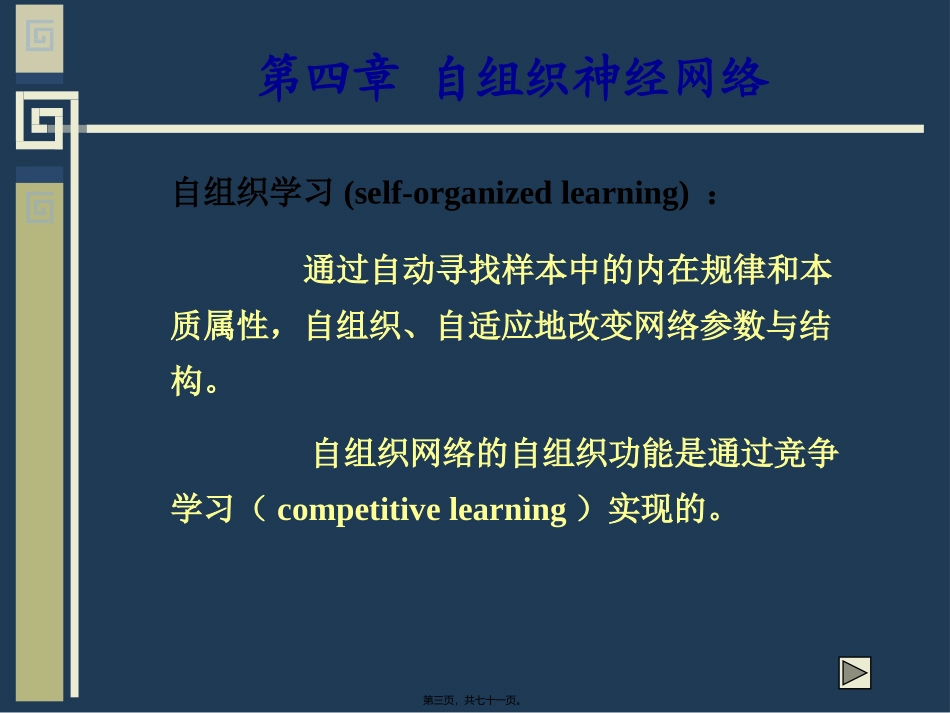 第四章 自组织神经网络

自组织学习 (self-organized learning) ：

通过自动寻找样本中的内在规律和本质属性，自组织、自适应地改变网络参数与结构。

自组织网络的自组织功能是通过竞争学习（ competitive learning ）实现的。

第三页，共七十一页。